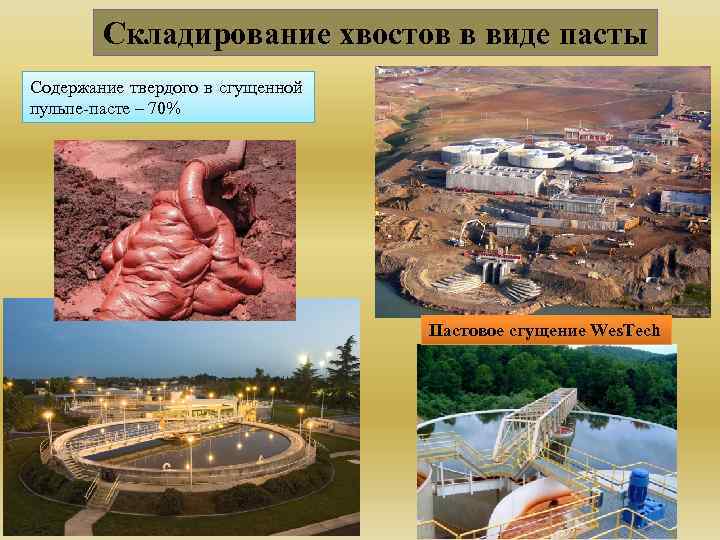 Складирование хвостов в виде пасты

Содержание твердого в сгущенной пульпе-пасте – 70%

Пастовое сгущение WesTech